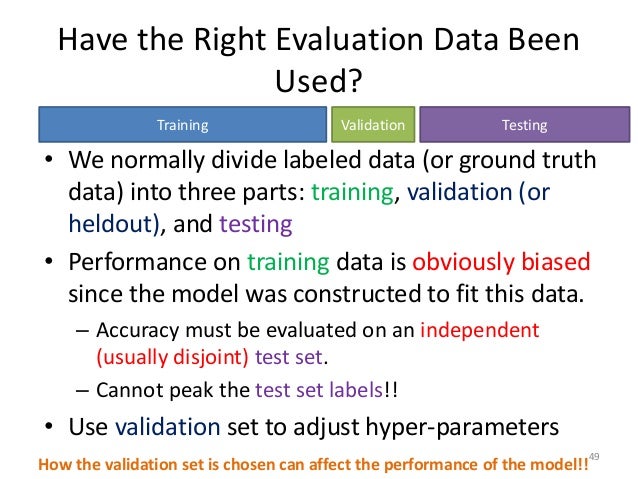 Have the Right Evaluation Data Been Used?

Training Validation Testing

• We normally divide labeled data (or ground truth data) into three parts: training, validation (or heldout), and testing

• Performance on training data is obviously biased since the model was constructed to fit this data.

– Accuracy must be evaluated on an independent (usually disjoint) test set.

– Cannot peak the test set labels!!

• Use validation set to adjust hyper-parameters

How the validation set is chosen can affect the performance of the model!!

49